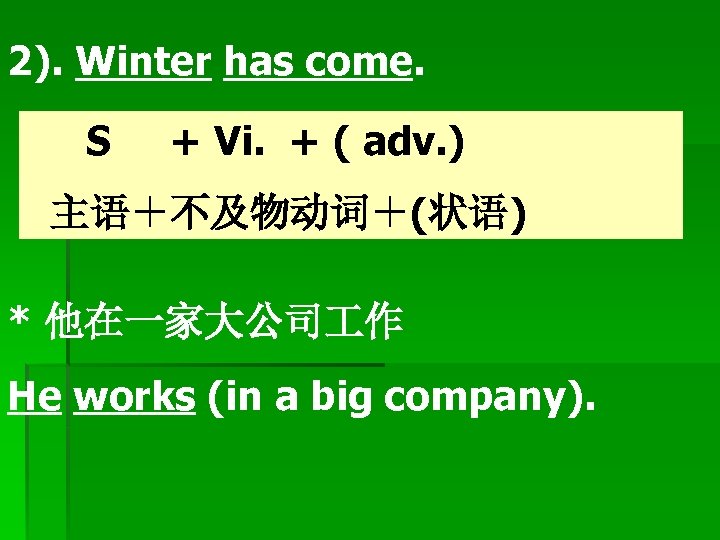 2). Winter has come.

S + Vi. + ( adv.)

主语＋不及物动词＋(状语)

* 他在一家大公司工作

He works (in a big company).